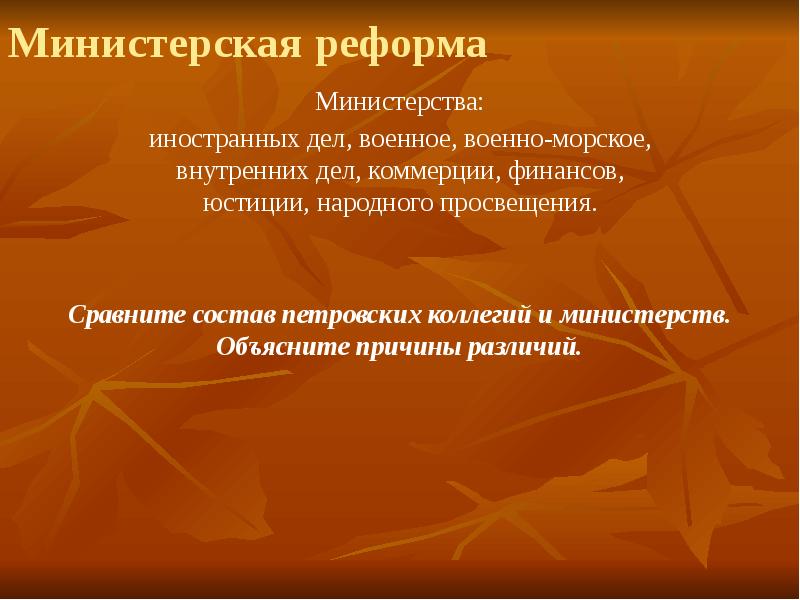 Министерская реформа

Министерства:
иностранных дел, военное, военно-морское, внутренних дел, коммерции, финансов, юстиции, народного просвещения.

Сравните состав петровских коллегий и министерств. Объясните причины различий.